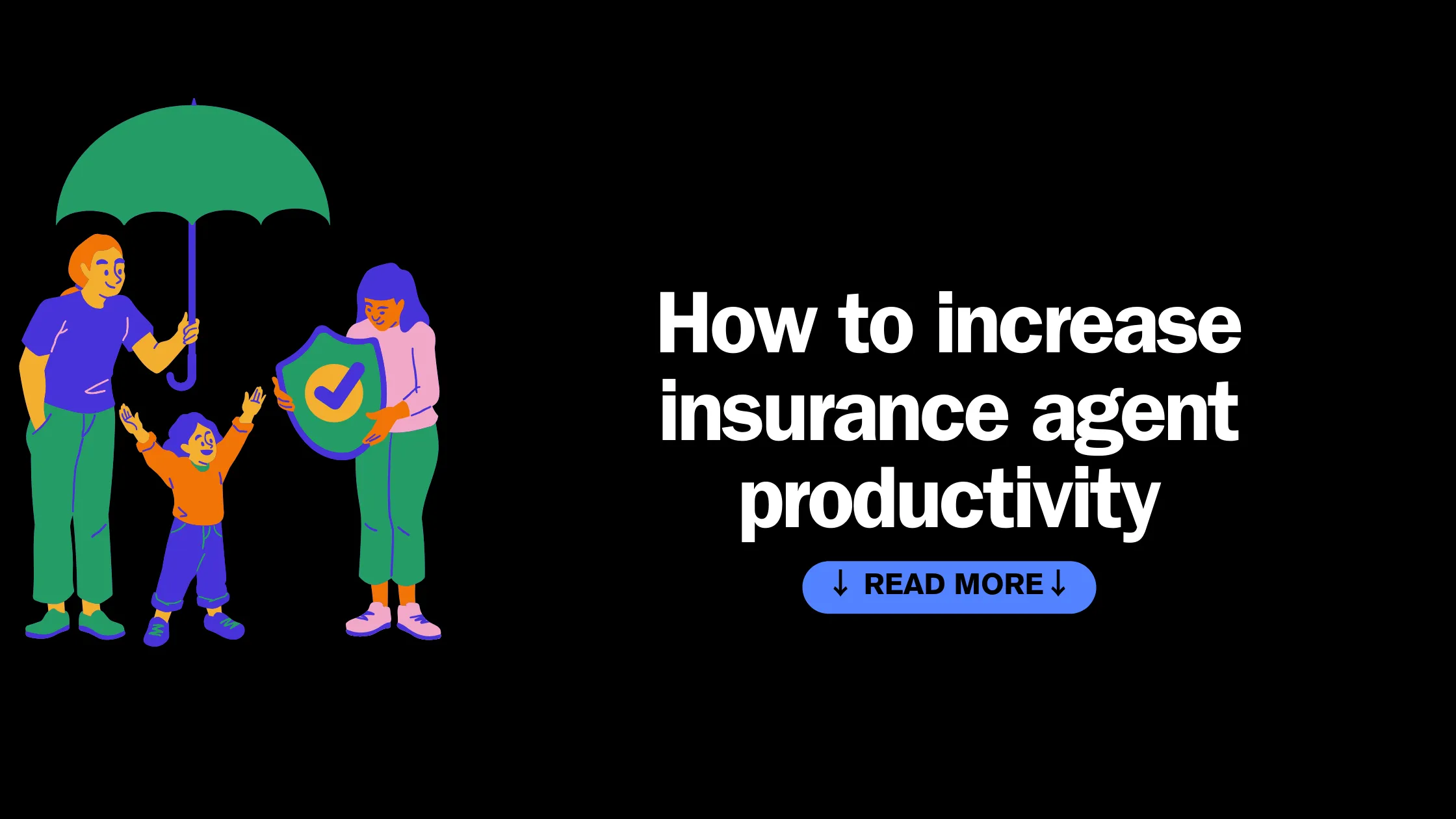 How to increase insurance agent productivity

↓ READ MORE ↓